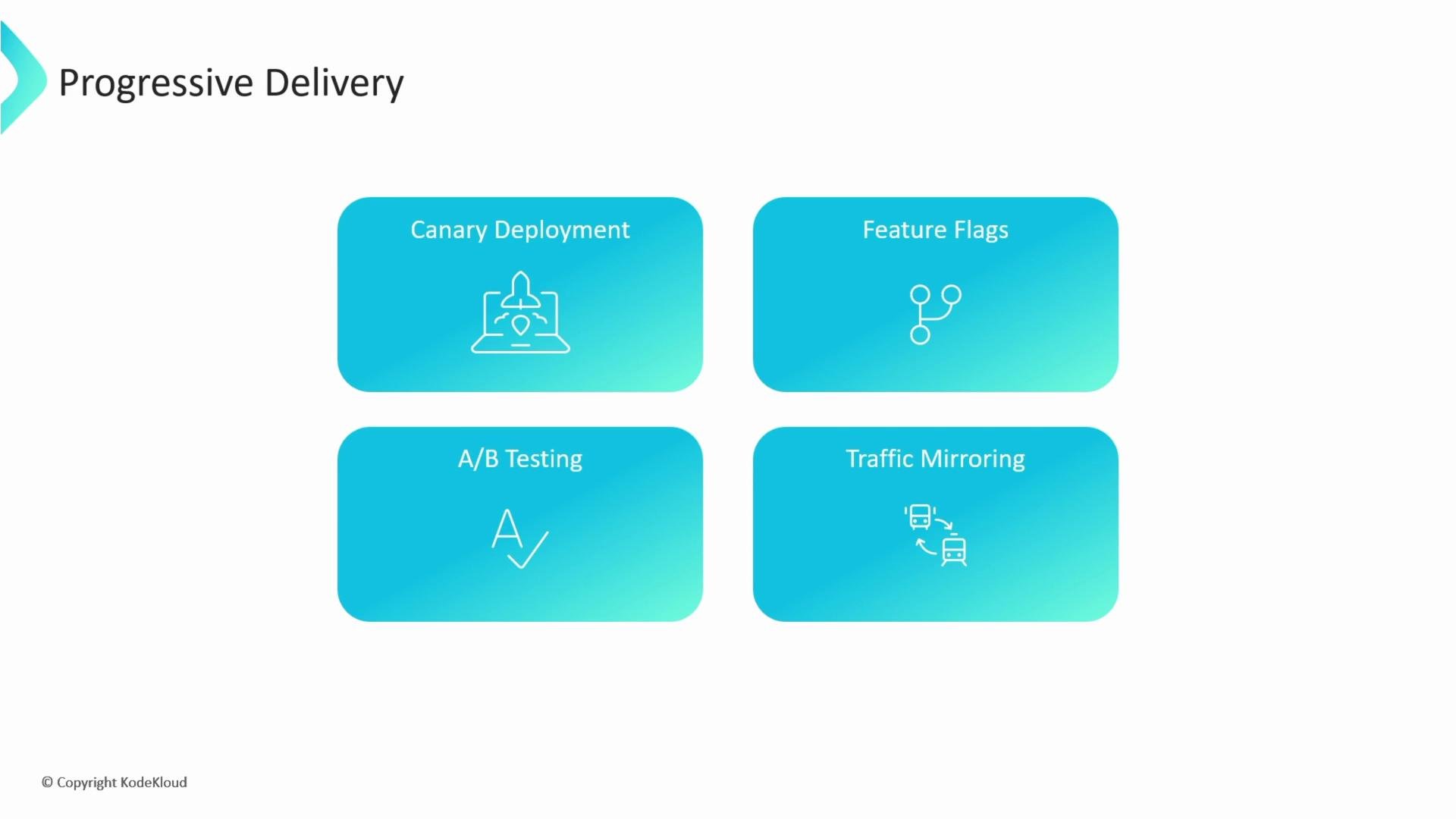 Progressive Delivery

Canary Deployment

Feature Flags

A/B Testing

Traffic Mirroring

© Copyright KodeKloud